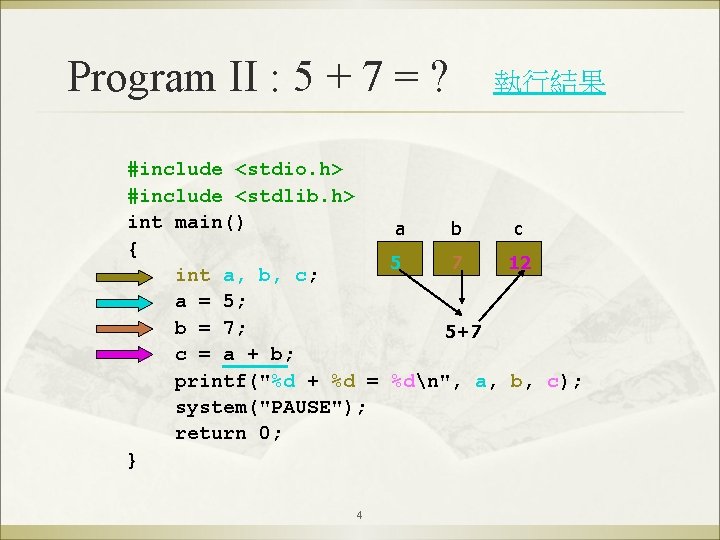 Program II : 5 + 7 = ?

執行結果

#include <stdio.h>
#include <stdlib.h>
int main()
{
    int a, b, c;
    a = 5;
    b = 7;
    c = a + b;
    printf("%d + %d = %d\n", a, b, c);
    system("PAUSE");
    return 0;
}

a b c
5 7 12
5+7

4